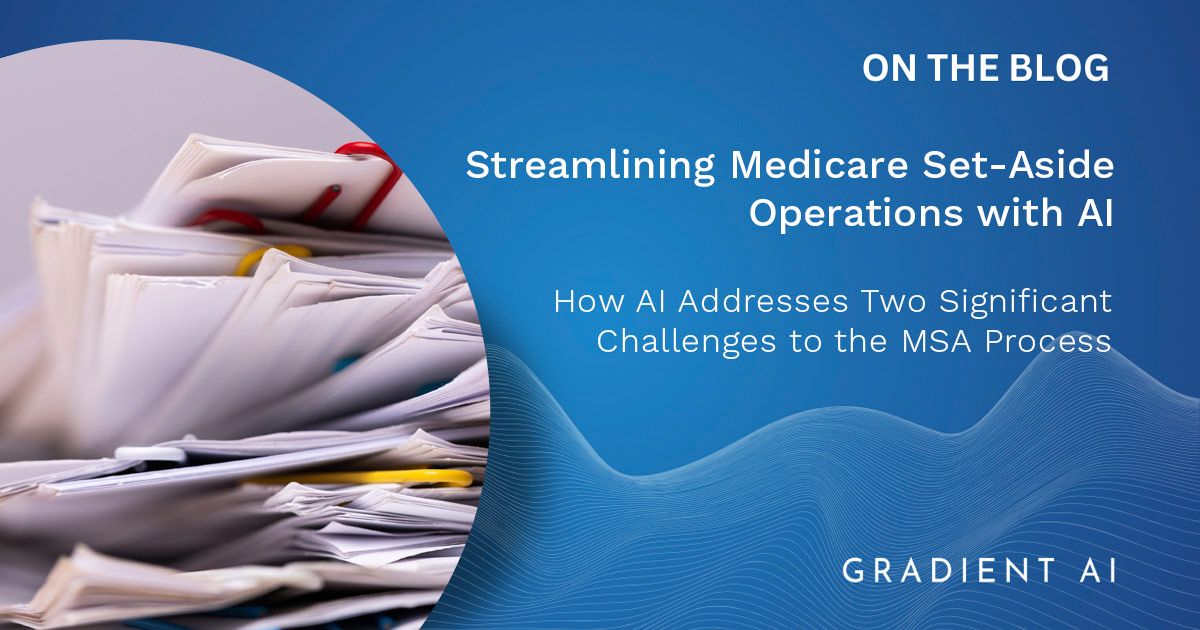 ON THE BLOG

Streamlining Medicare Set-Aside Operations with AI

How AI Addresses Two Significant Challenges to the MSA Process

GRADIENT AI